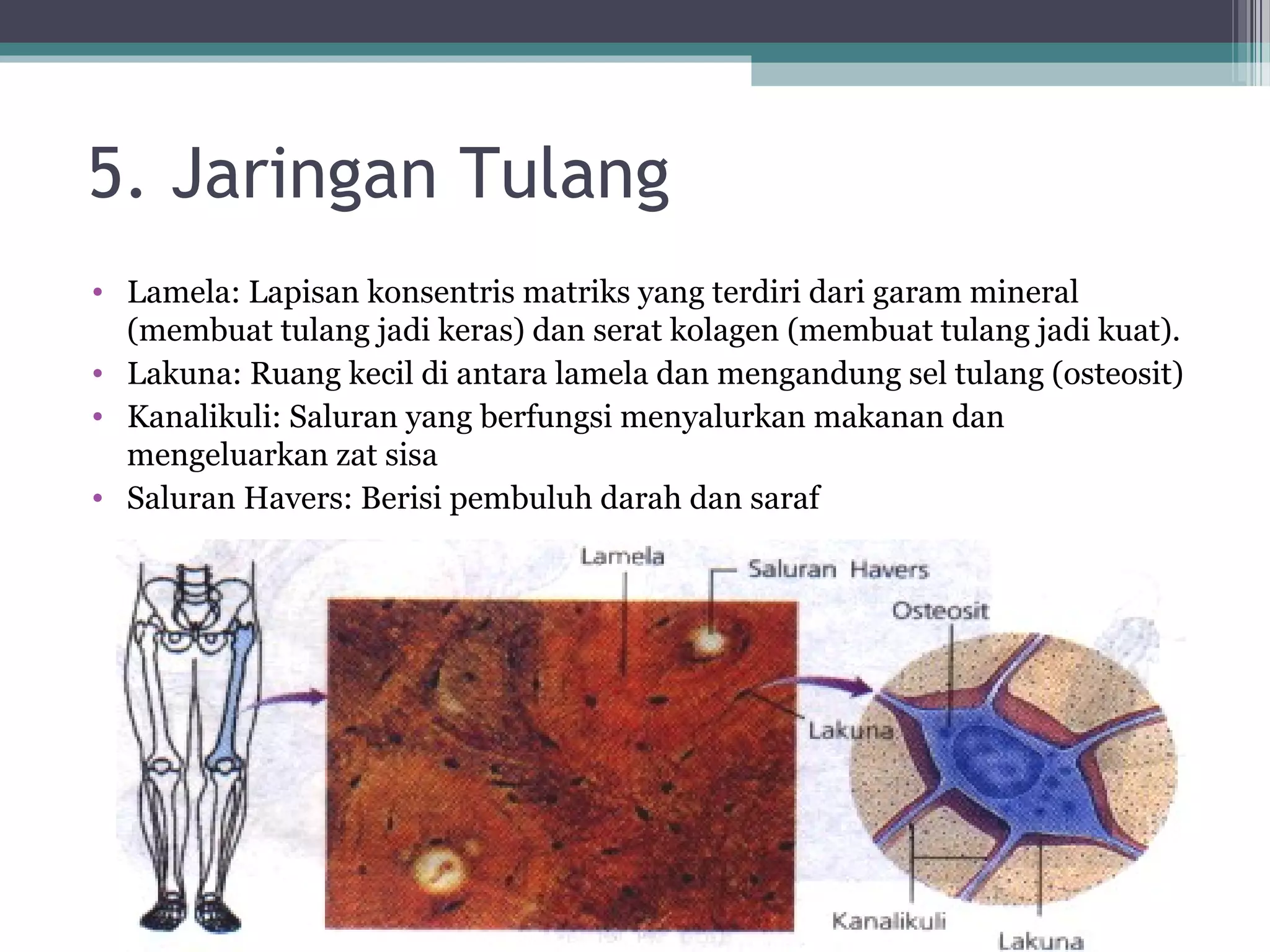 5. Jaringan Tulang

• Lamela: Lapisan konsentris matriks yang terdiri dari garam mineral (membuat tulang jadi keras) dan serat kolagen (membuat tulang jadi kuat).
• Lakuna: Ruang kecil di antara lamela dan mengandung sel tulang (osteosit)
• Kanalikuli: Saluran yang berfungsi menyalurkan makanan dan mengeluarkan zat sisa
• Saluran Havers: Berisi pembuluh darah dan saraf

Lamela
Saluran Havers
Osteosit
Lakuna
Kanalikuli
Lakuna